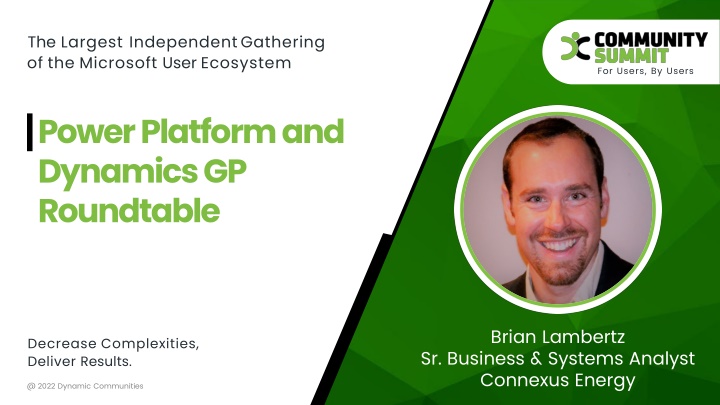 The Largest Independent Gathering of the Microsoft User Ecosystem

COMMUNITY SUMMIT
For Users, By Users

Power Platform and Dynamics GP Roundtable

Decrease Complexities, Deliver Results.

@ 2022 Dynamic Communities

Brian Lambertz
Sr. Business & Systems Analyst
Connexus Energy